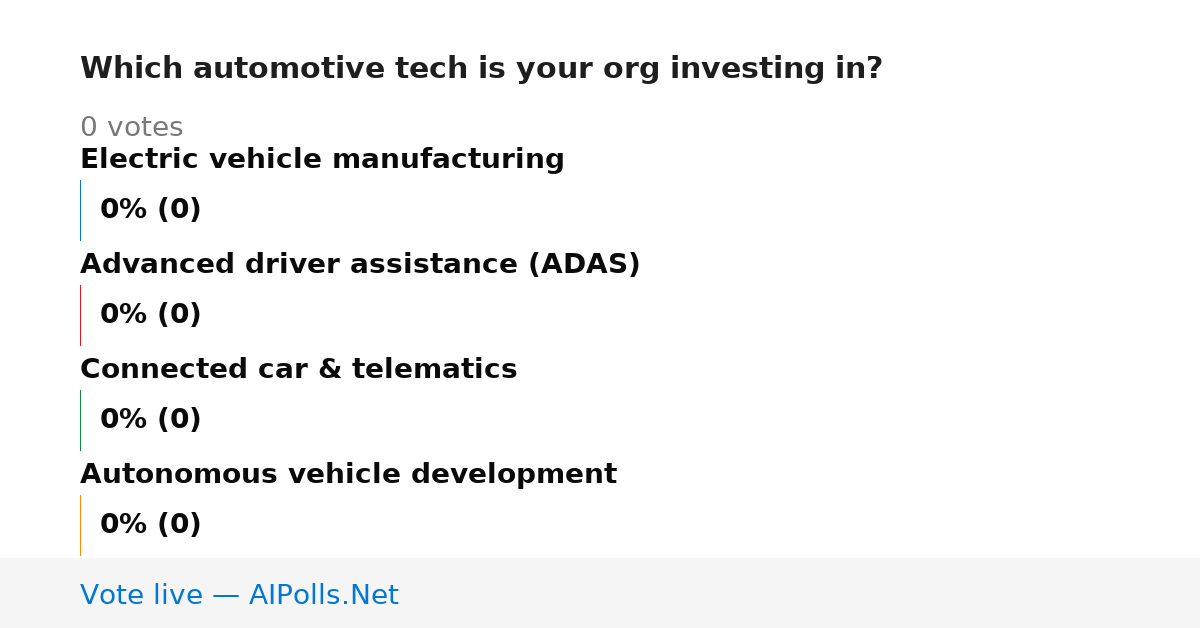 Which automotive tech is your org investing in?

0 votes

Electric vehicle manufacturing

0% (0)

Advanced driver assistance (ADAS)

0% (0)

Connected car & telematics

0% (0)

Autonomous vehicle development

0% (0)

Vote live — AIPolls.Net